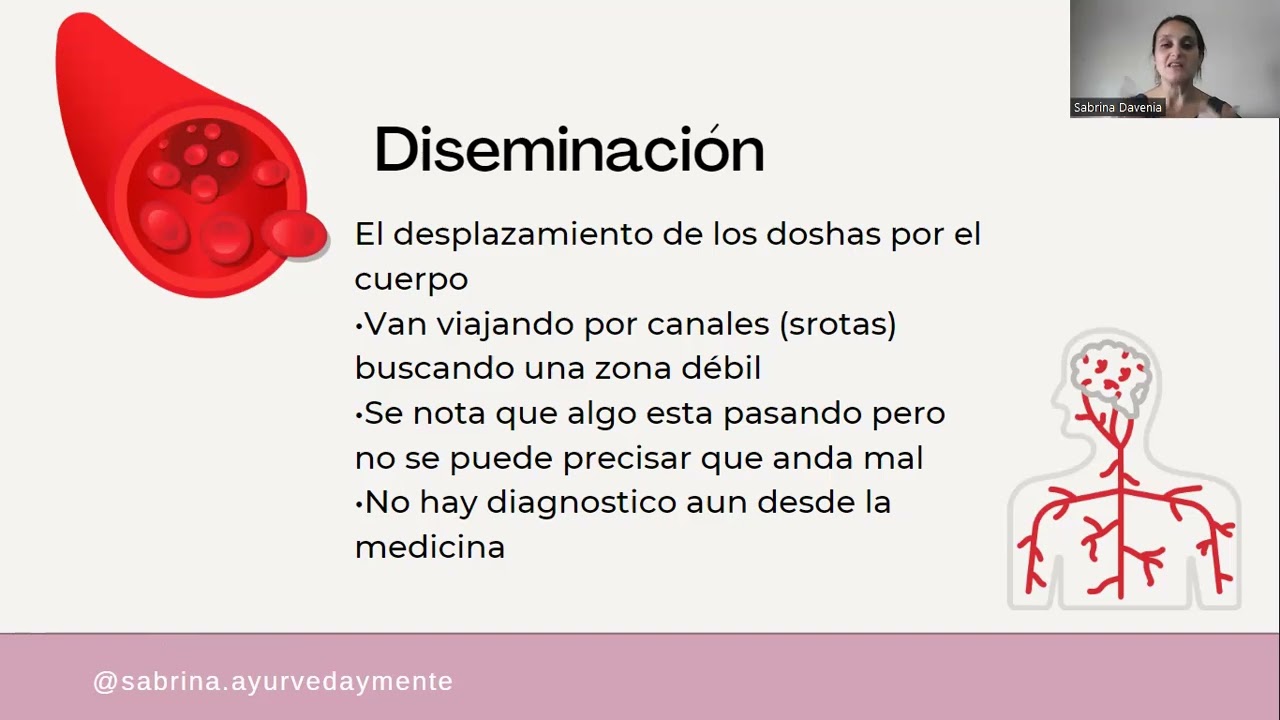 Sabrina Davenia

Diseminación

El desplazamiento de los doshas por el cuerpo
•Van viajando por canales (srotas) buscando una zona débil
•Se nota que algo esta pasando pero no se puede precisar que anda mal
•No hay diagnostico aun desde la medicina

@sabrina.ayurvedaymente